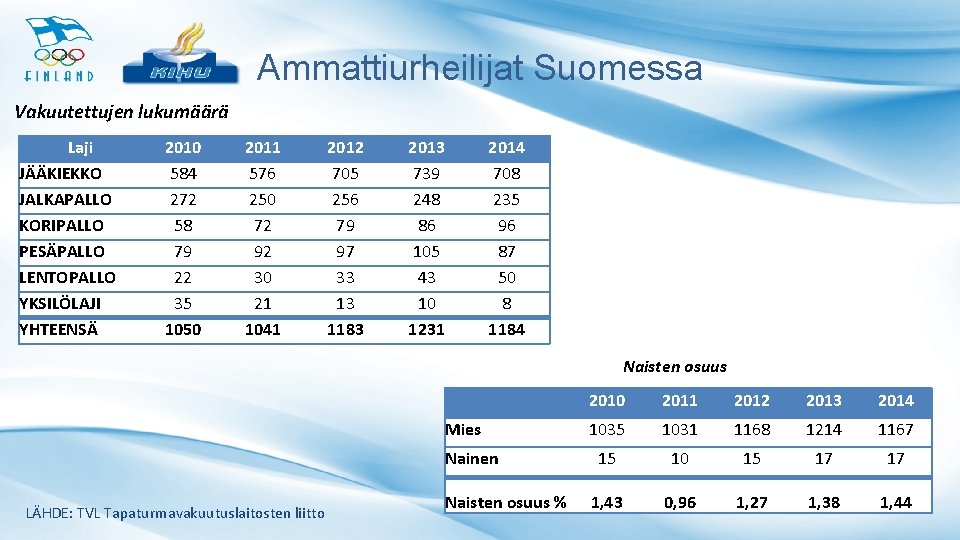 FINLAND

KIHU

Ammattiurheilijat Suomessa

Vakuutettujen lukumäärä

| Laji | 2010 | 2011 | 2012 | 2013 | 2014 |
|---|---|---|---|---|---|
| JÄÄKIEKKO | 584 | 576 | 705 | 739 | 708 |
| JALKAPALLO | 272 | 250 | 256 | 248 | 235 |
| KORIPALLO | 58 | 72 | 79 | 86 | 96 |
| PESÄPALLO | 79 | 92 | 97 | 105 | 87 |
| LENTOPALLO | 22 | 30 | 33 | 43 | 50 |
| YKSILÖLAJI | 35 | 21 | 13 | 10 | 8 |
| YHTEENSÄ | 1050 | 1041 | 1183 | 1231 | 1184 |

Naisten osuus

| | 2010 | 2011 | 2012 | 2013 | 2014 |
|---|---|---|---|---|---|
| Mies | 1035 | 1031 | 1168 | 1214 | 1167 |
| Nainen | 15 | 10 | 15 | 17 | 17 |
| Naisten osuus % | 1,43 | 0,96 | 1,27 | 1,38 | 1,44 |

LÄHDE: TVL Tapaturmavakuutuslaitosten liitto